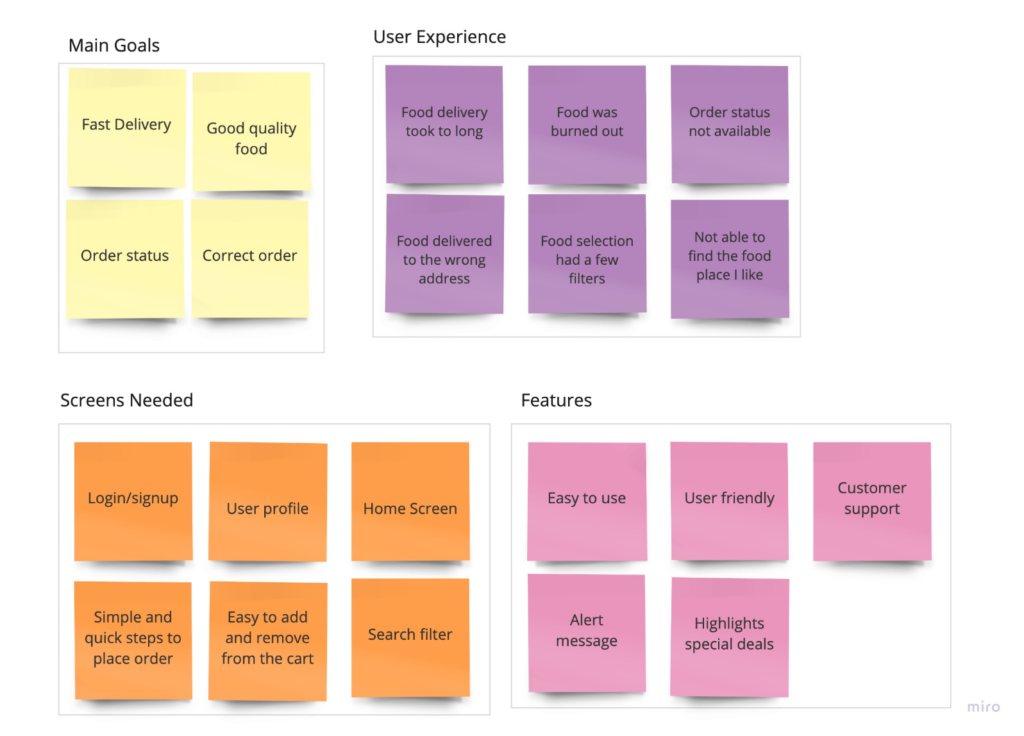 Main Goals

Fast Delivery

Good quality food

Order status

Correct order

User Experience

Food delivery took to long

Food was burned out

Order status not available

Food delivered to the wrong address

Food selection had a few filters

Not able to find the food place I like

Screens Needed

Login/signup

User profile

Home Screen

Simple and quick steps to place order

Easy to add and remove from the cart

Search filter

Features

Easy to use

User friendly

Customer support

Alert message

Highlights special deals

miro